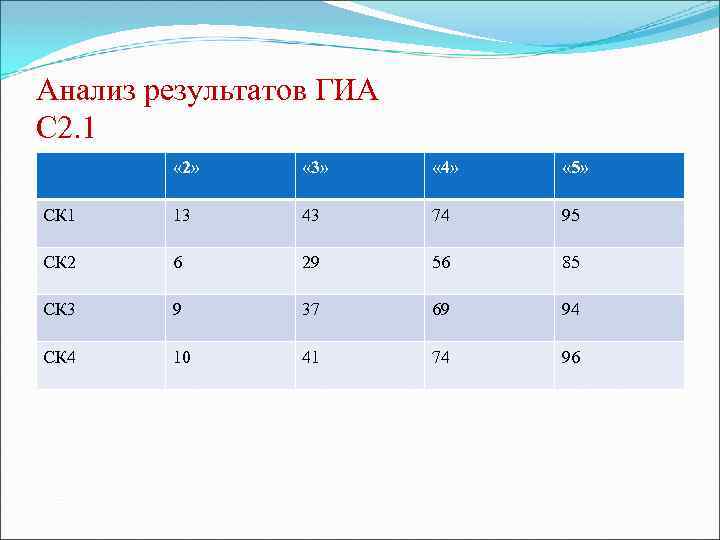 Анализ результатов ГИА
С2.1

| | «2» | «3» | «4» | «5» |
|---|---|---|---|---|
| СК1 | 13 | 43 | 74 | 95 |
| СК2 | 6 | 29 | 56 | 85 |
| СК3 | 9 | 37 | 69 | 94 |
| СК4 | 10 | 41 | 74 | 96 |